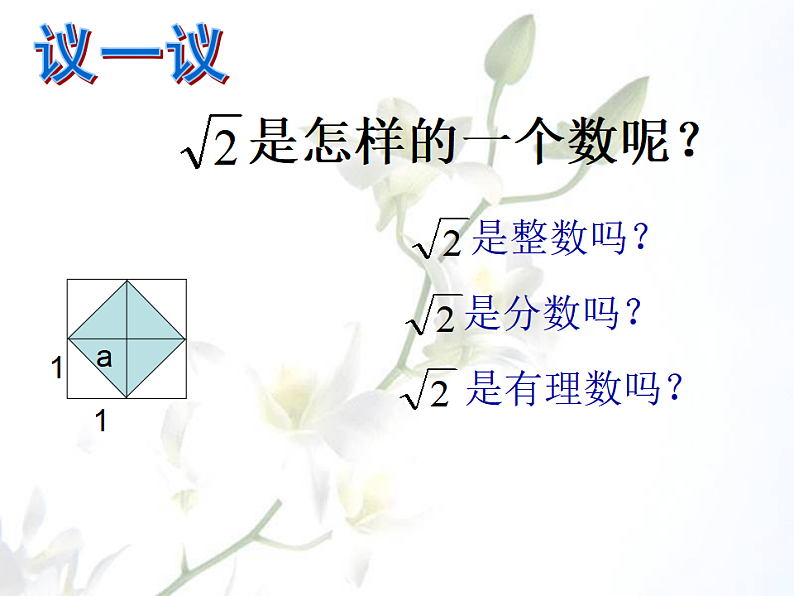 议一议

$\sqrt{2}$是怎样的一个数呢？

$\sqrt{2}$是整数吗？

$\sqrt{2}$是分数吗？

$\sqrt{2}$ 是有理数吗？

a

1

1